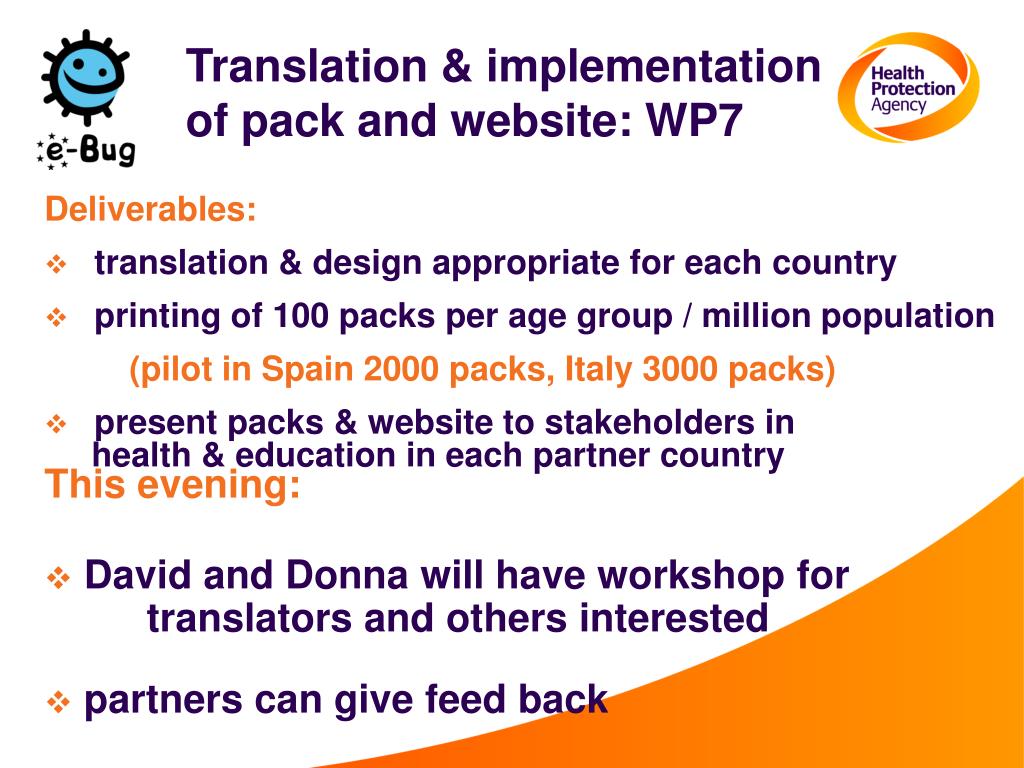 e-Bug

Translation & implementation of pack and website: WP7

Health Protection Agency

Deliverables:

❖ translation & design appropriate for each country

❖ printing of 100 packs per age group / million population

(pilot in Spain 2000 packs, Italy 3000 packs)

❖ present packs & website to stakeholders in health & education in each partner country

This evening:

❖ David and Donna will have workshop for translators and others interested

❖ partners can give feed back